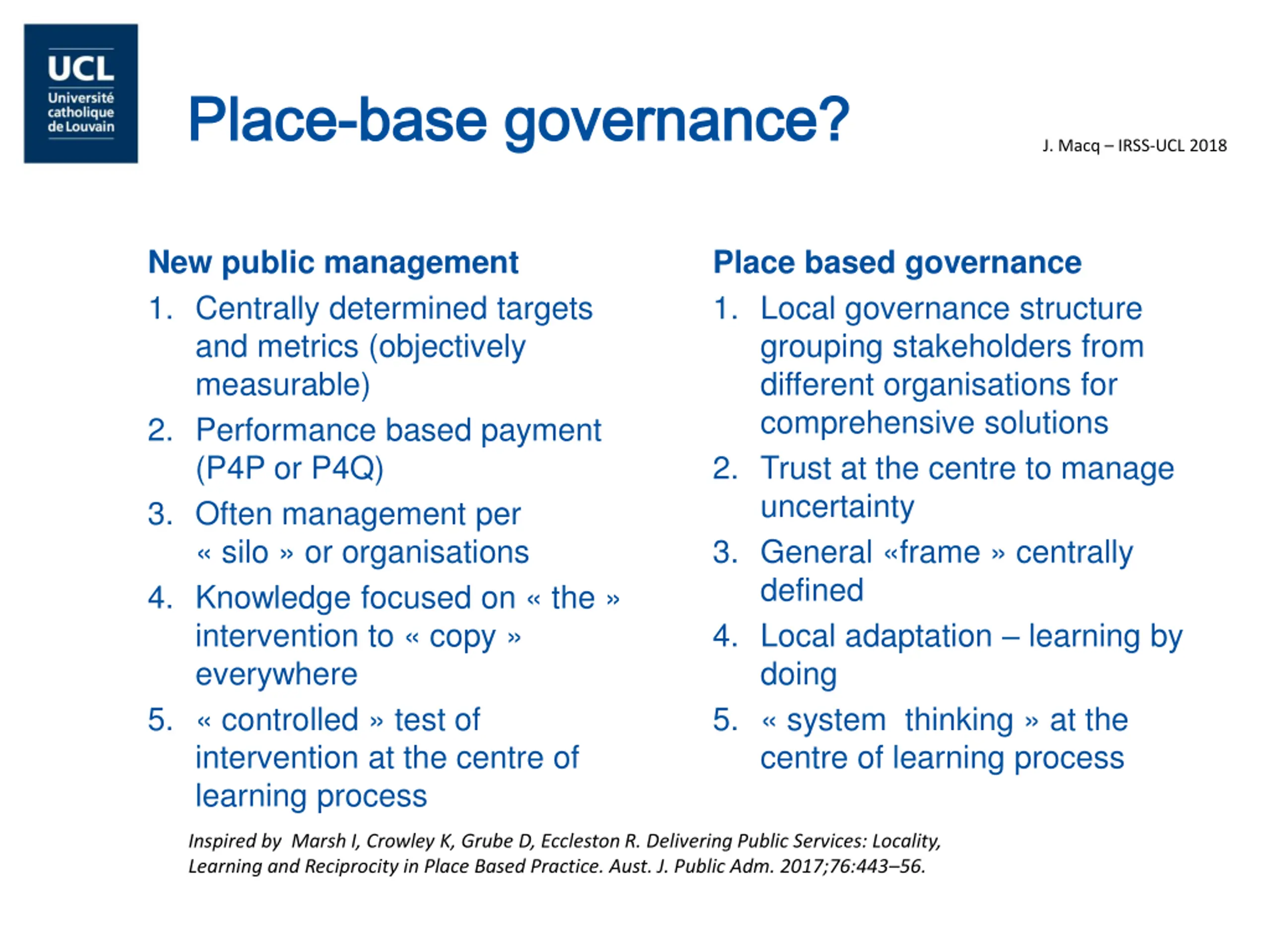 UCL
Université catholique de Louvain

Place-base governance?

J. Macq – IRSS-UCL 2018

New public management

1. Centrally determined targets and metrics (objectively measurable)
2. Performance based payment (P4P or P4Q)
3. Often management per « silo » or organisations
4. Knowledge focused on « the » intervention to « copy » everywhere
5. « controlled » test of intervention at the centre of learning process

Place based governance

1. Local governance structure grouping stakeholders from different organisations for comprehensive solutions
2. Trust at the centre to manage uncertainty
3. General «frame » centrally defined
4. Local adaptation – learning by doing
5. « system thinking » at the centre of learning process

Inspired by Marsh I, Crowley K, Grube D, Eccleston R. Delivering Public Services: Locality, Learning and Reciprocity in Place Based Practice. Aust. J. Public Adm. 2017;76:443–56.